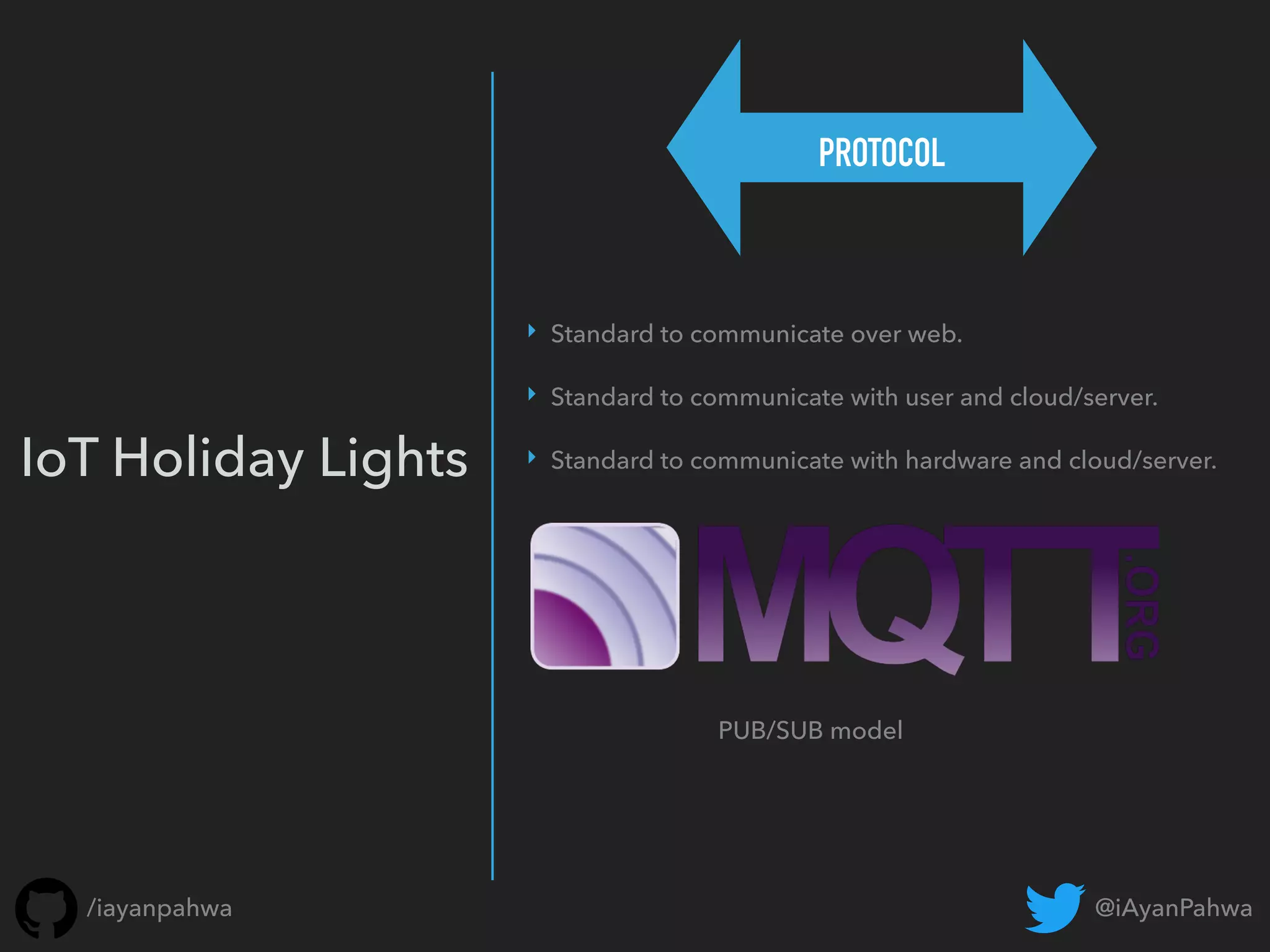 IoT Holiday Lights

PROTOCOL

Standard to communicate over web.

Standard to communicate with user and cloud/server.

Standard to communicate with hardware and cloud/server.

MQTT.ORG

PUB/SUB model

/iayanpahwa

@iAyanPahwa